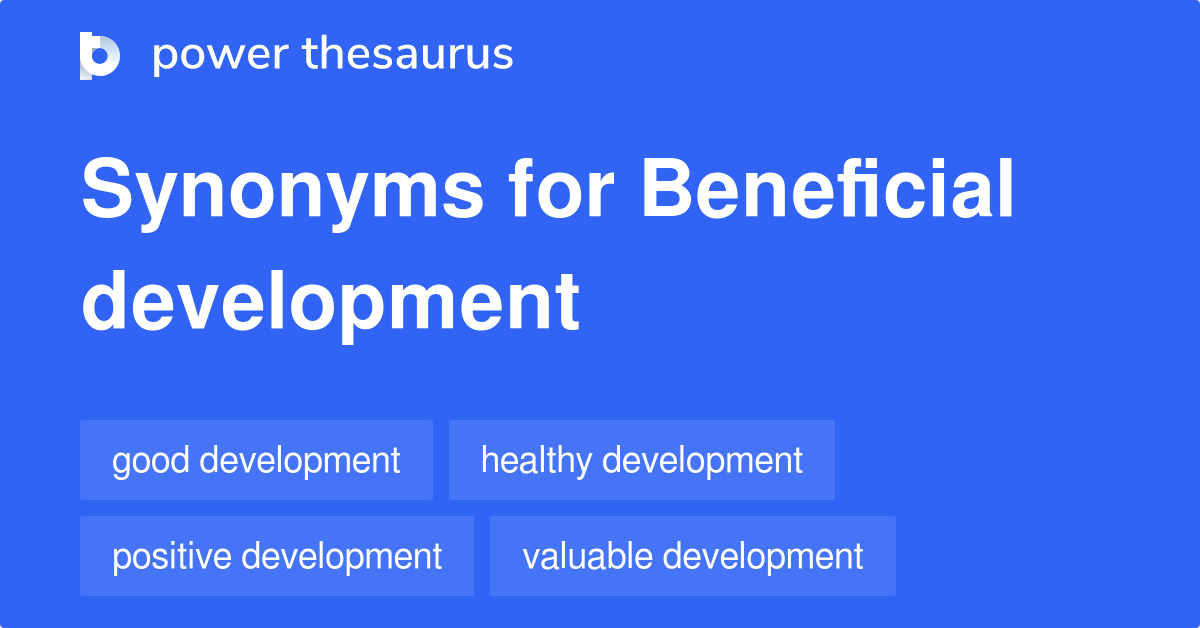 power thesaurus

Synonyms for Beneficial development

good development

healthy development

positive development

valuable development